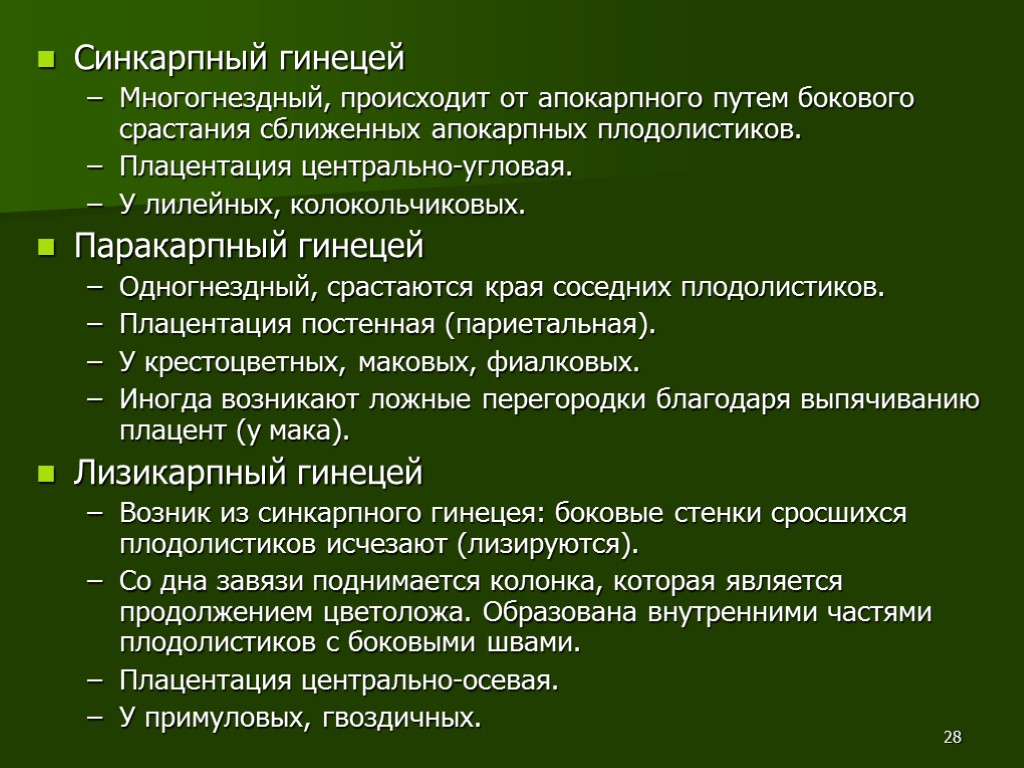 Синкарпный гинецей
– Многогнездный, происходит от апокарпного путем бокового срастания сближенных апокарпных плодолистиков.
– Плацентация центрально-угловая.
– У лилейных, колокольчиковых.

Паракарпный гинецей
– Одногнездный, срастаются края соседних плодолистиков.
– Плацентация постенная (париетальная).
– У крестоцветных, маковых, фиалковых.
– Иногда возникают ложные перегородки благодаря выпячиванию плацент (у мака).

Лизикарпный гинецей
– Возник из синкарпного гинецея: боковые стенки сросшихся плодолистиков исчезают (лизируются).
– Со дна завязи поднимается колонка, которая является продолжением цветоложа. Образована внутренними частями плодолистиков с боковыми швами.
– Плацентация центрально-осевая.
– У примуловых, гвоздичных.

28